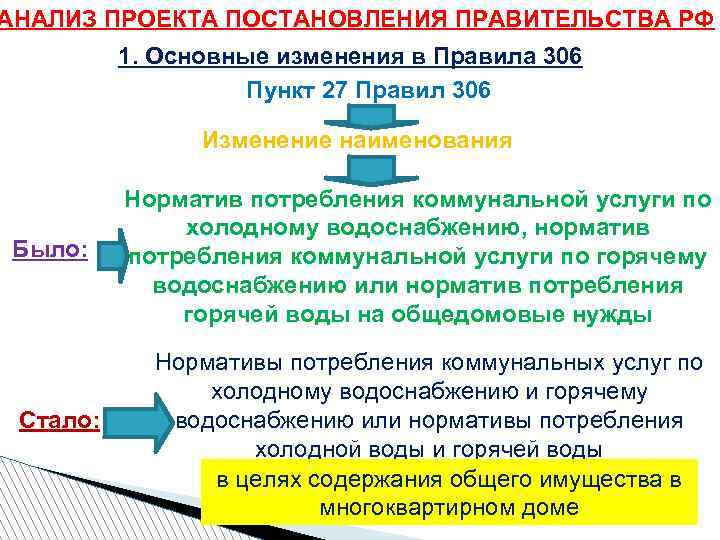 АНАЛИЗ ПРОЕКТА ПОСТАНОВЛЕНИЯ ПРАВИТЕЛЬСТВА РФ

1. Основные изменения в Правила 306

Пункт 27 Правил 306

Изменение наименования

Было:

Норматив потребления коммунальной услуги по холодному водоснабжению, норматив потребления коммунальной услуги по горячему водоснабжению или норматив потребления горячей воды на общедомовые нужды

Стало:

Нормативы потребления коммунальных услуг по холодному водоснабжению и горячему водоснабжению или нормативы потребления холодной воды и горячей воды

в целях содержания общего имущества в многоквартирном доме